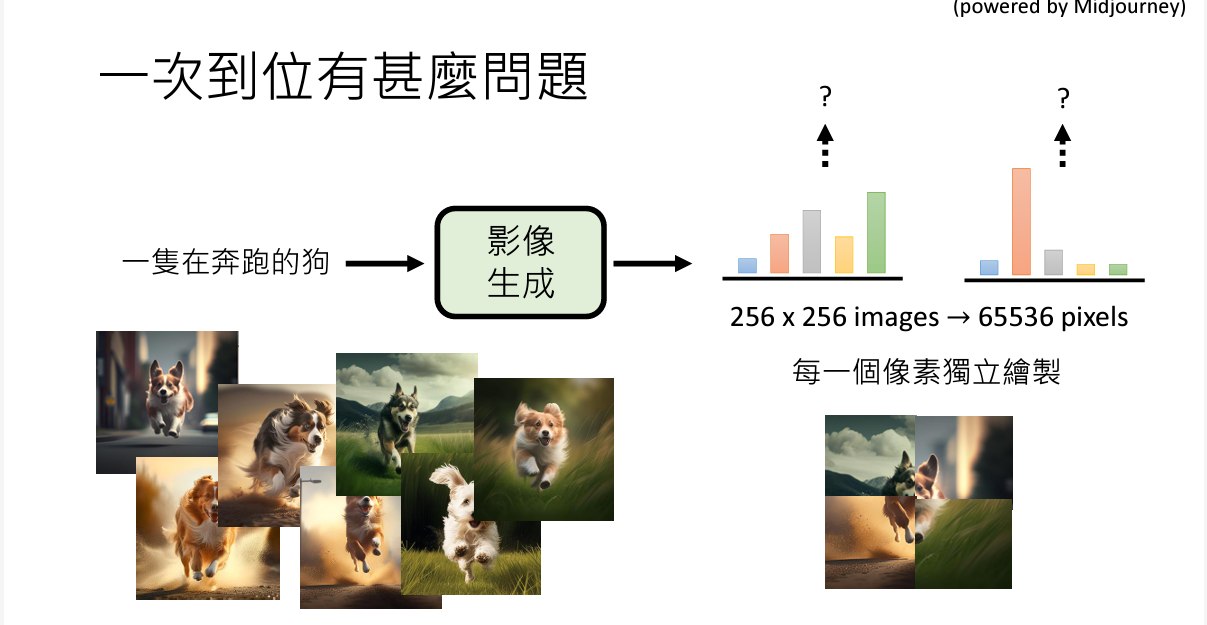 (powered by Midjourney)

一次到位有甚麼問題

一隻在奔跑的狗

影像生成

?

?

256 x 256 images → 65536 pixels

每一個像素獨立繪製